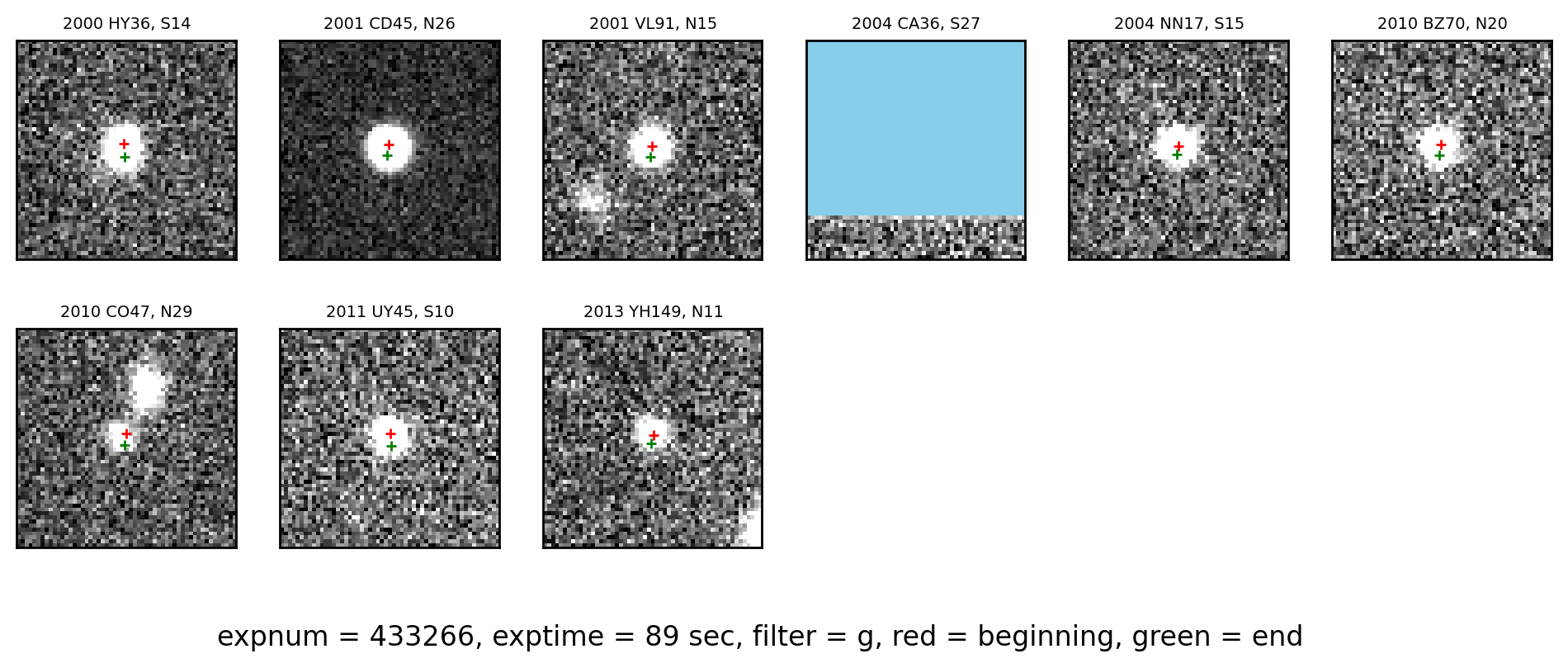 2000 HY36, S14

2001 CD45, N26

2001 VL91, N15

2004 CA36, S27

2004 NN17, S15

2010 BZ70, N20

2010 CO47, N29

2011 UY45, S10

2013 YH149, N11

expnum = 433266, exptime = 89 sec, filter = g, red = beginning, green = end